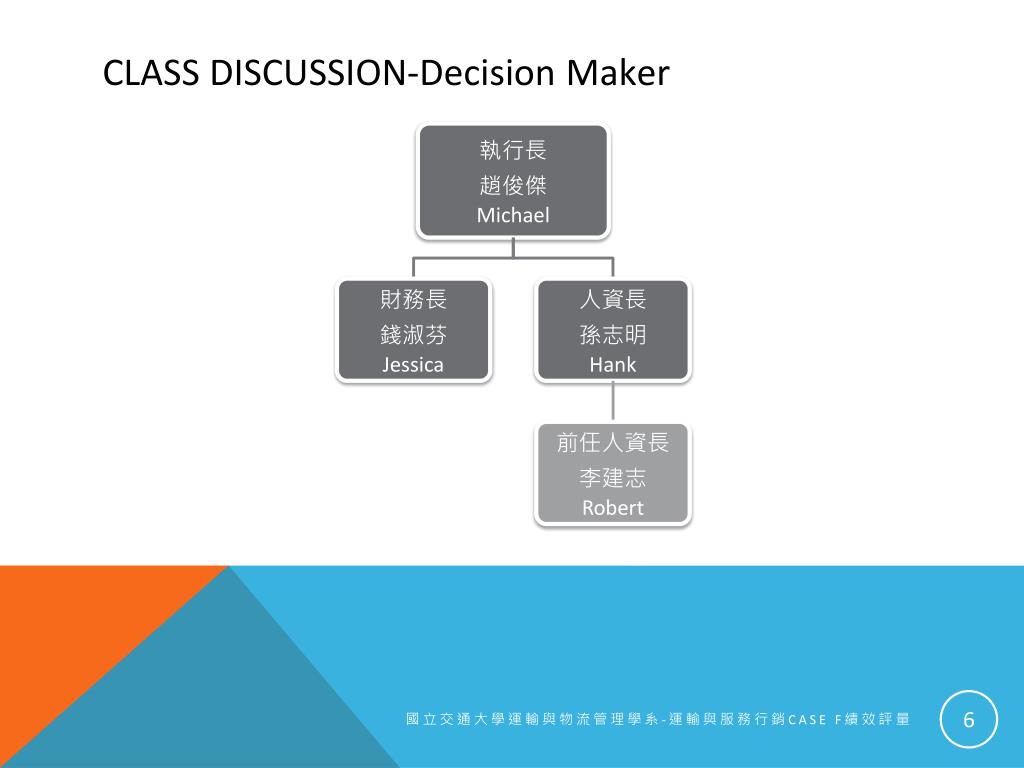 CLASS DISCUSSION-Decision Maker

執行長
趙俊傑
Michael

財務長
錢淑芬
Jessica

人資長
孫志明
Hank

前任人資長
李建志
Robert

國立交通大學運輸與物流管理學系-運輸與服務行銷CASE F績效評量

6